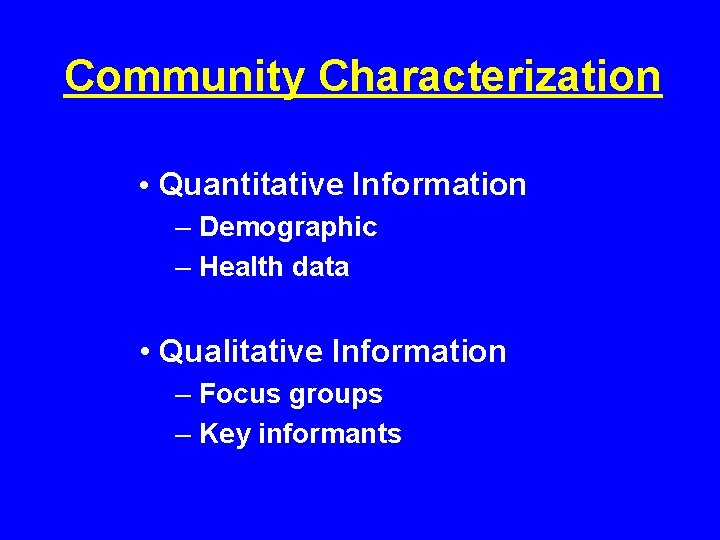 Community Characterization

• Quantitative Information
– Demographic
– Health data

• Qualitative Information
– Focus groups
– Key informants